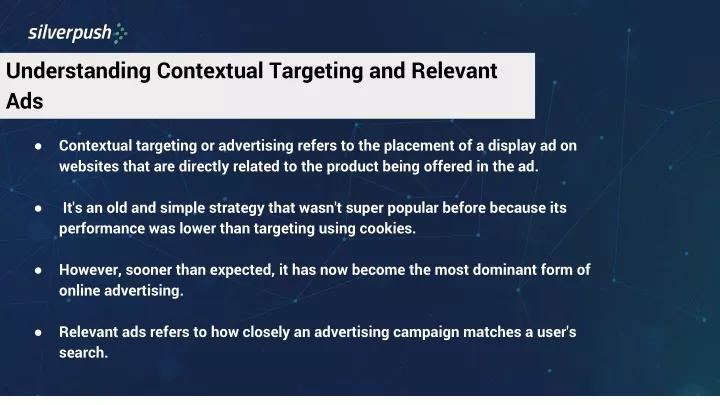 silverpush

Understanding Contextual Targeting and Relevant Ads

● Contextual targeting or advertising refers to the placement of a display ad on websites that are directly related to the product being offered in the ad.

● It's an old and simple strategy that wasn't super popular before because its performance was lower than targeting using cookies.

● However, sooner than expected, it has now become the most dominant form of online advertising.

● Relevant ads refers to how closely an advertising campaign matches a user's search.